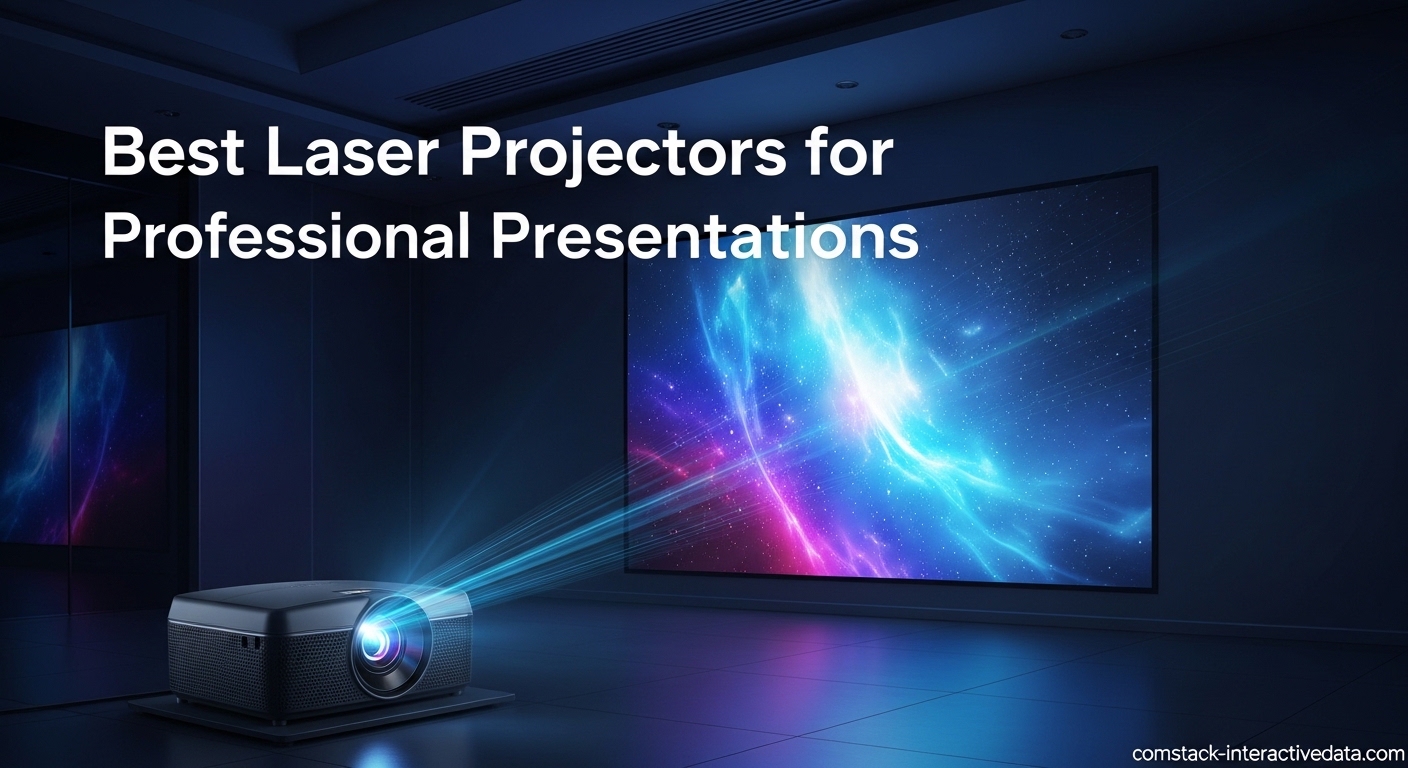 Best Laser Projectors for Professional Presentations

comstack-interactivedata.com